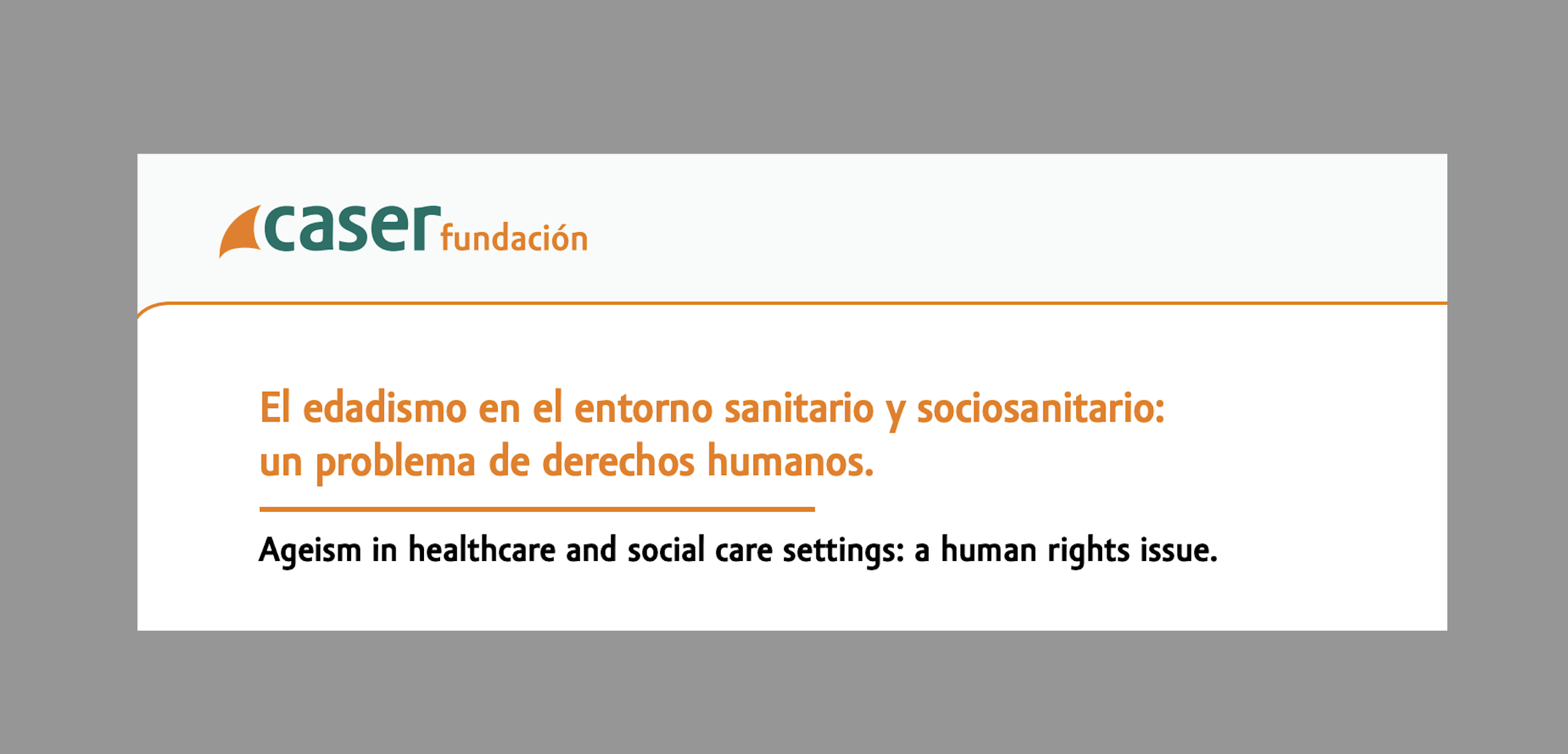 caser fundación

El edadismo en el entorno sanitario y sociosanitario: un problema de derechos humanos.

Ageism in healthcare and social care settings: a human rights issue.